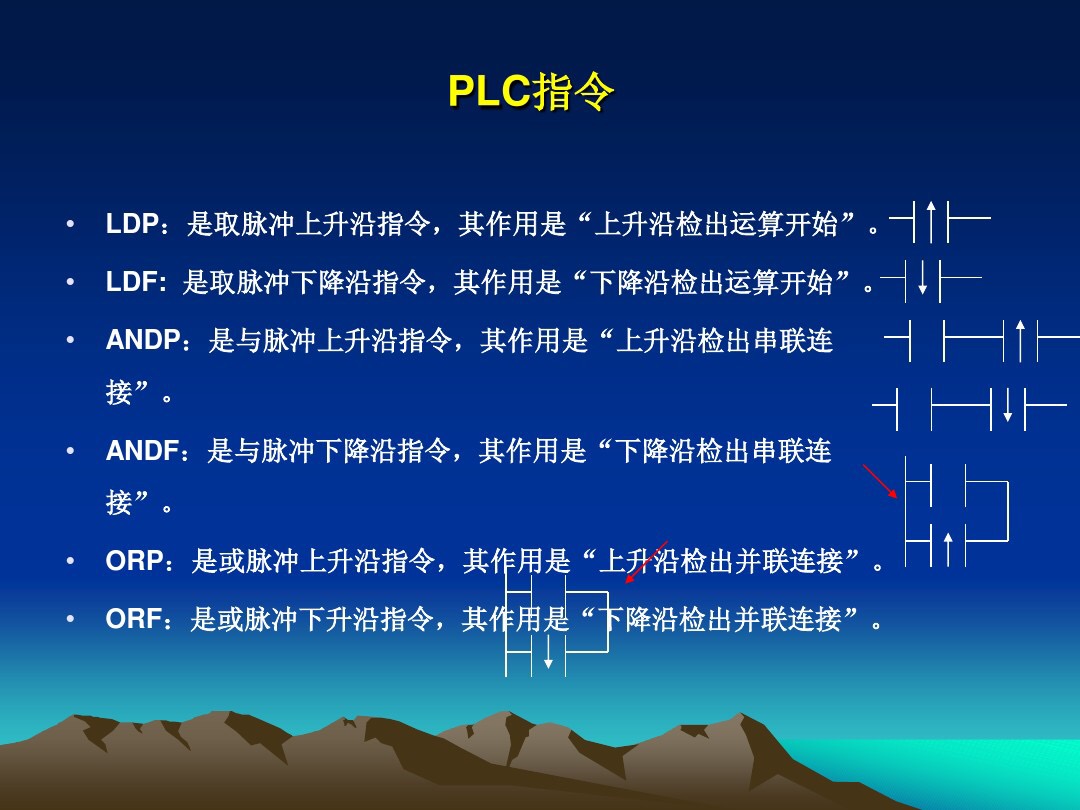 PLC指令

• LDP：是取脉冲上升沿指令，其作用是“上升沿检出运算开始”。

• LDF: 是取脉冲下降沿指令，其作用是“下降沿检出运算开始”。

• ANDP：是与脉冲上升沿指令，其作用是“上升沿检出串联连接”。

• ANDF：是与脉冲下降沿指令，其作用是“下降沿检出串联连接”。

• ORP：是或脉冲上升沿指令，其作用是“上升沿检出并联连接”。

• ORF：是或脉冲下升沿指令，其作用是“下降沿检出并联连接”。